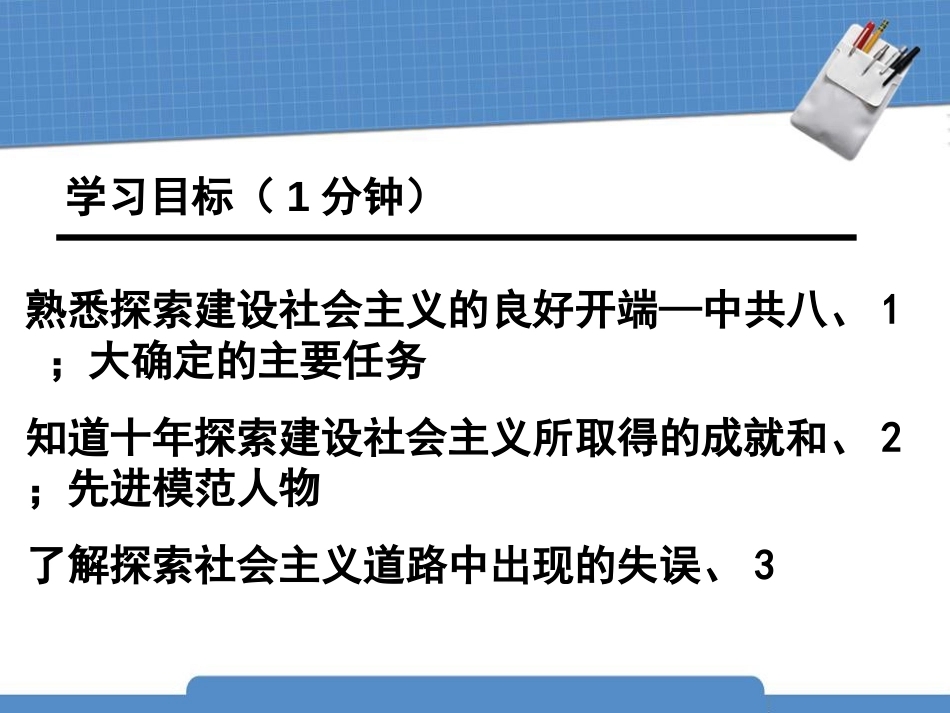 学习目标（1分钟）

熟悉探索建设社会主义的良好开端—中共八、1；大确定的主要任务

知道十年探索建设社会主义所取得的成就和、2；先进模范人物

了解探索社会主义道路中出现的失误、3